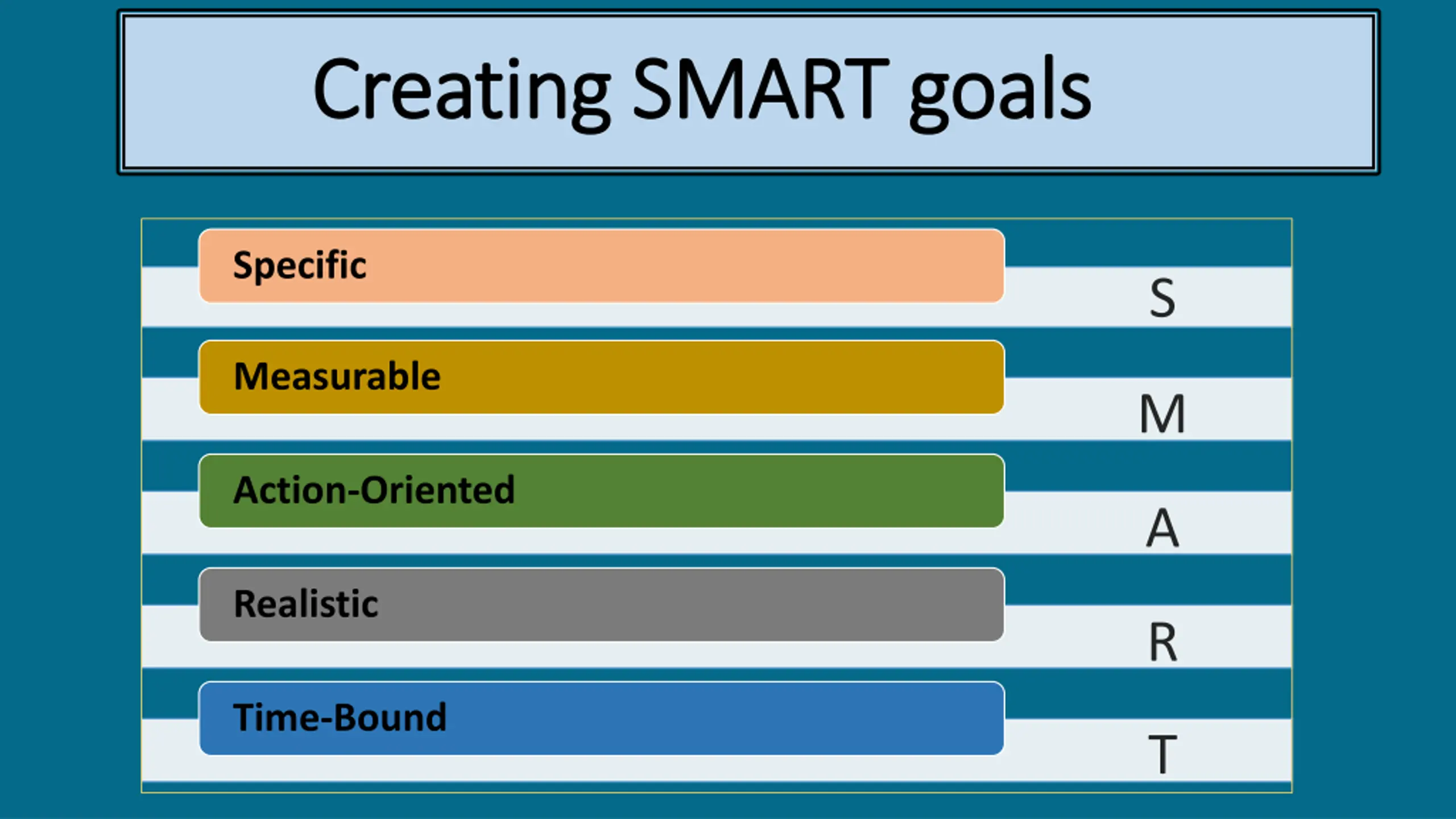 Creating SMART goals

Specific
S

Measurable
M

Action-Oriented
A

Realistic
R

Time-Bound
T